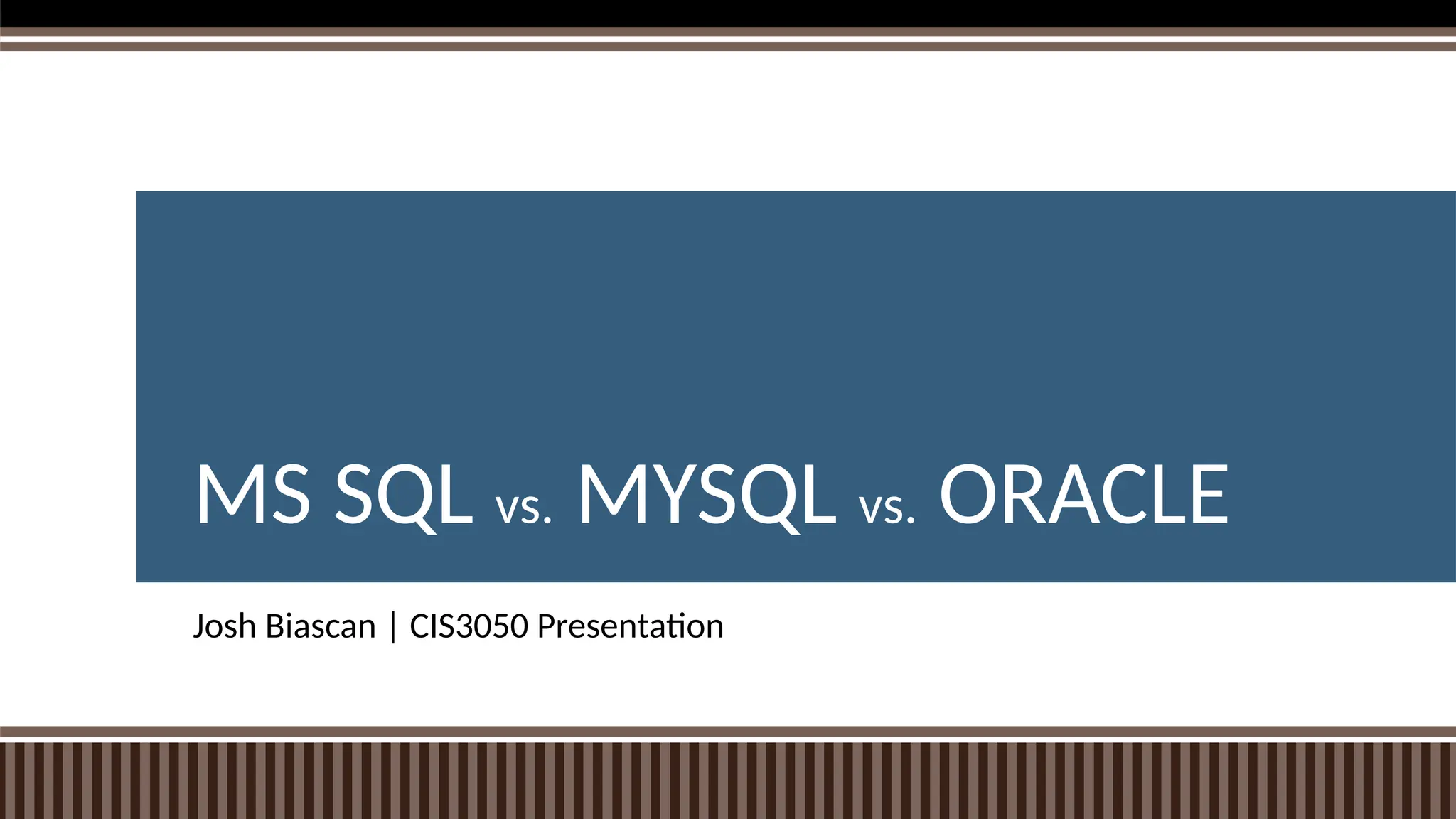 MS SQL vs. MYSQL vs. ORACLE

Josh Biascan | CIS3050 Presentation